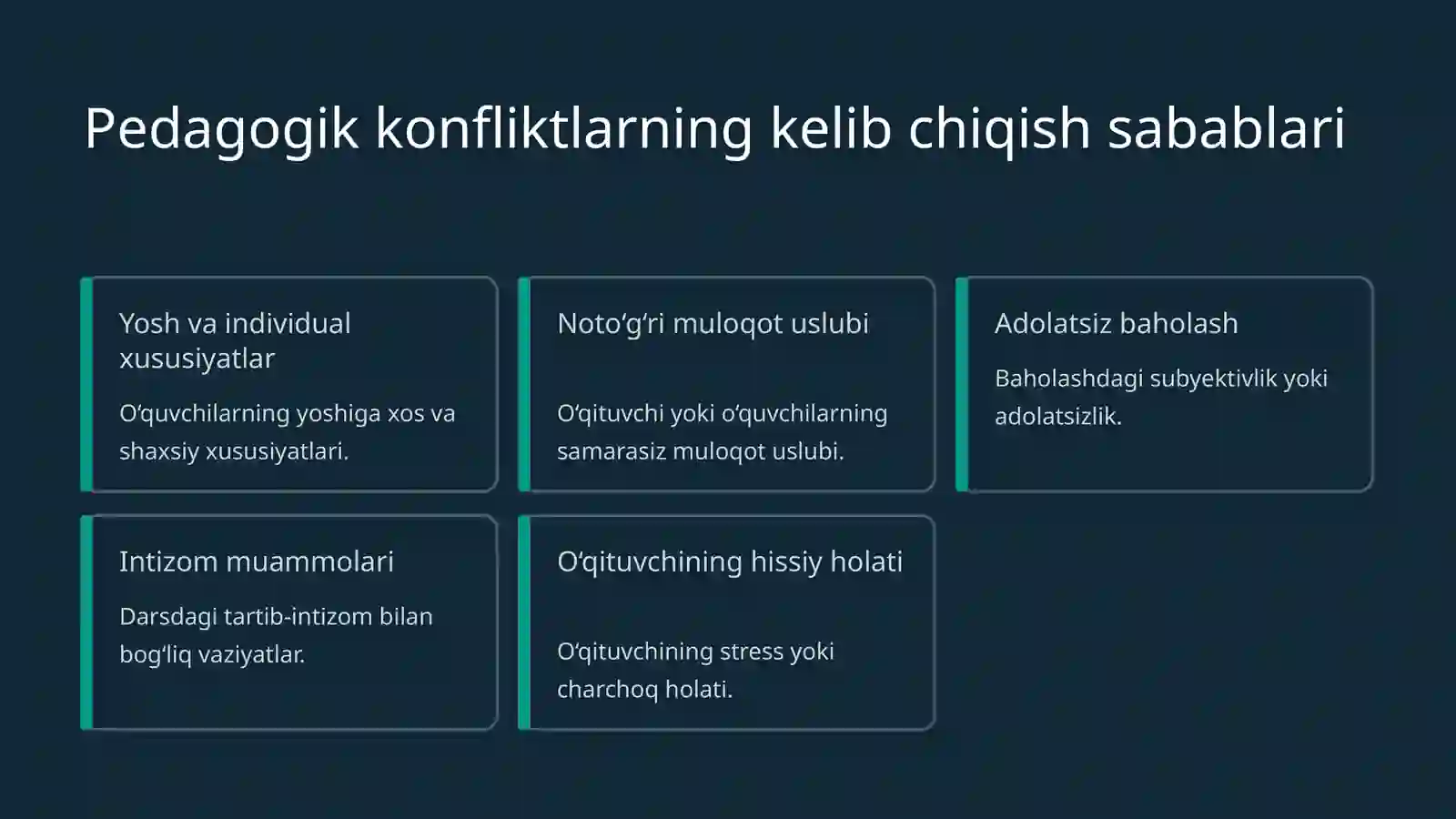 Pedagogik konfliktlarning kelib chiqish sabablari

Yosh va individual xususiyatlar

O‘quvchilarning yoshiga xos va shaxsiy xususiyatlari.

Noto‘g‘ri muloqot uslubi

O‘qituvchi yoki o‘quvchilarning samarasiz muloqot uslubi.

Adolatsiz baholash

Baholashdagi subyektivlik yoki adolatsizlik.

Intizom muammolari

Darsdagi tartib-intizom bilan bog‘liq vaziyatlar.

O‘qituvchining hissiy holati

O‘qituvchining stress yoki charchoq holati.